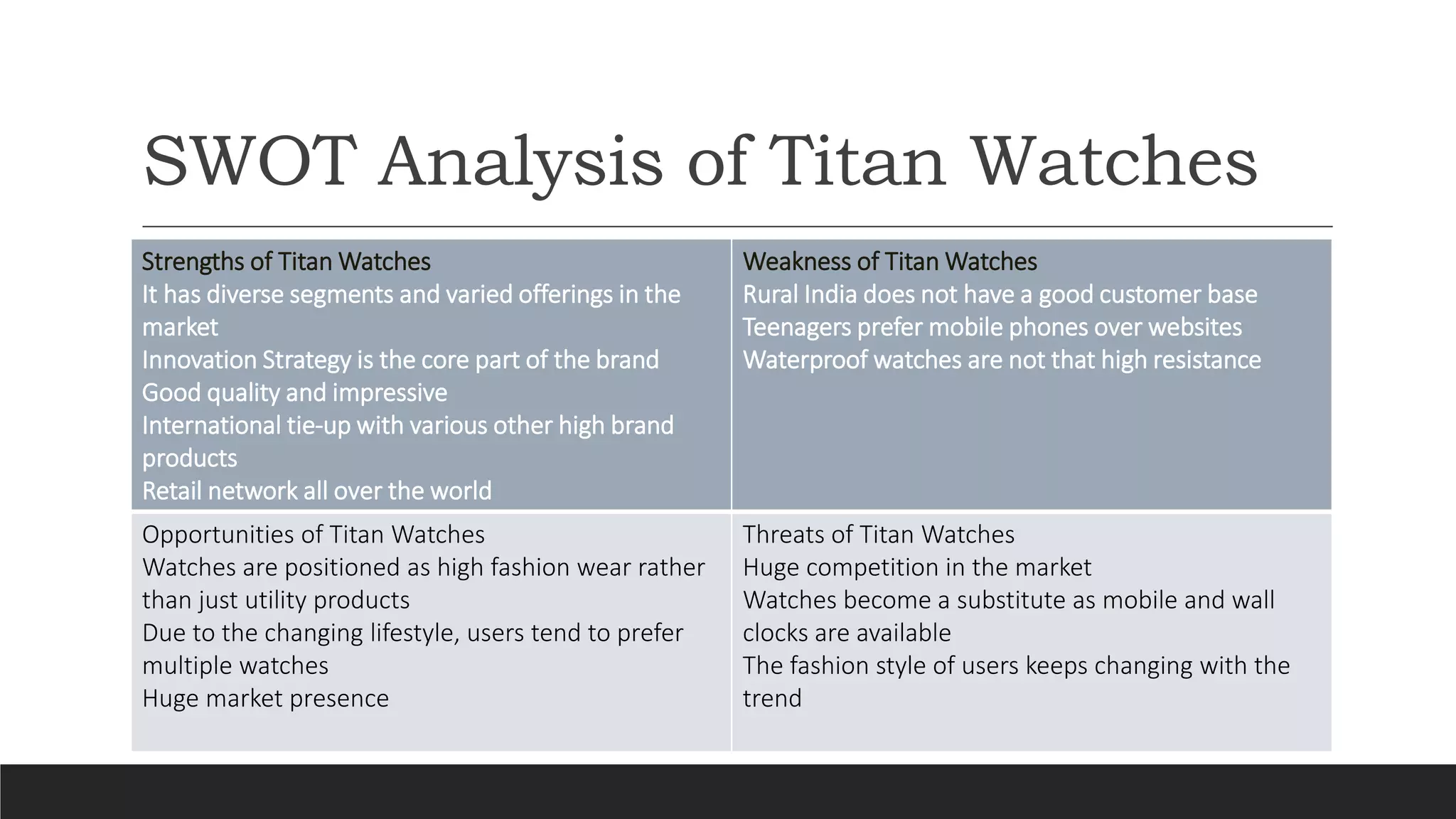 SWOT Analysis of Titan Watches

| Strengths of Titan Watches<br>It has diverse segments and varied offerings in the market<br>Innovation Strategy is the core part of the brand<br>Good quality and impressive<br>International tie-up with various other high brand products<br>Retail network all over the world | Weakness of Titan Watches<br>Rural India does not have a good customer base<br>Teenagers prefer mobile phones over websites<br>Waterproof watches are not that high resistance |
|---|---|
| Opportunities of Titan Watches<br>Watches are positioned as high fashion wear rather than just utility products<br>Due to the changing lifestyle, users tend to prefer multiple watches<br>Huge market presence | Threats of Titan Watches<br>Huge competition in the market<br>Watches become a substitute as mobile and wall clocks are available<br>The fashion style of users keeps changing with the trend |